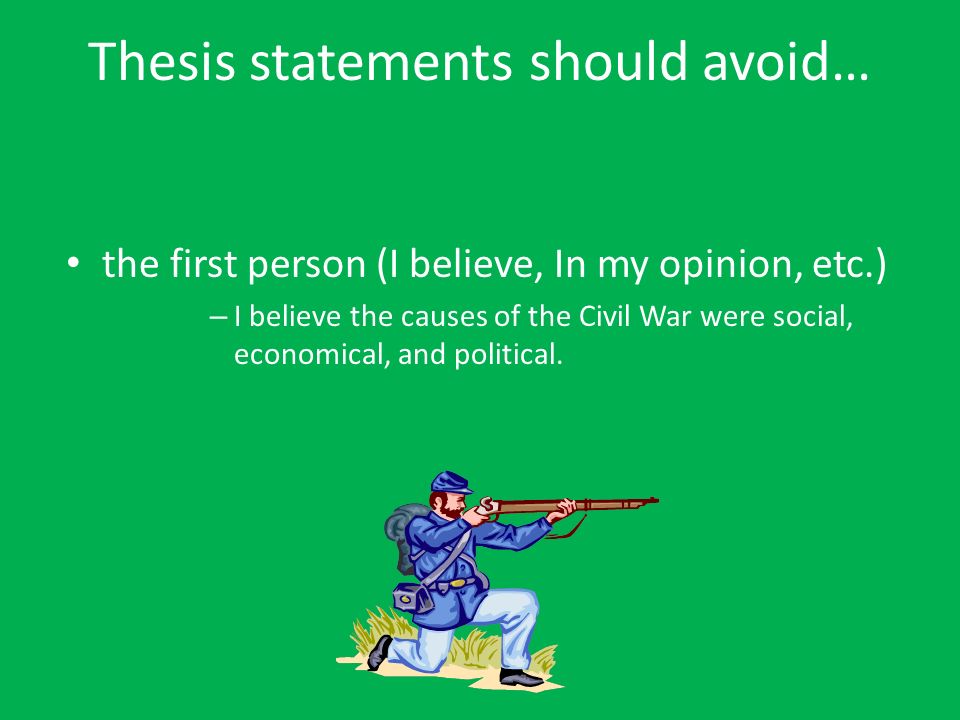 Thesis statements should avoid…

• the first person (I believe, In my opinion, etc.)

– I believe the causes of the Civil War were social, economical, and political.